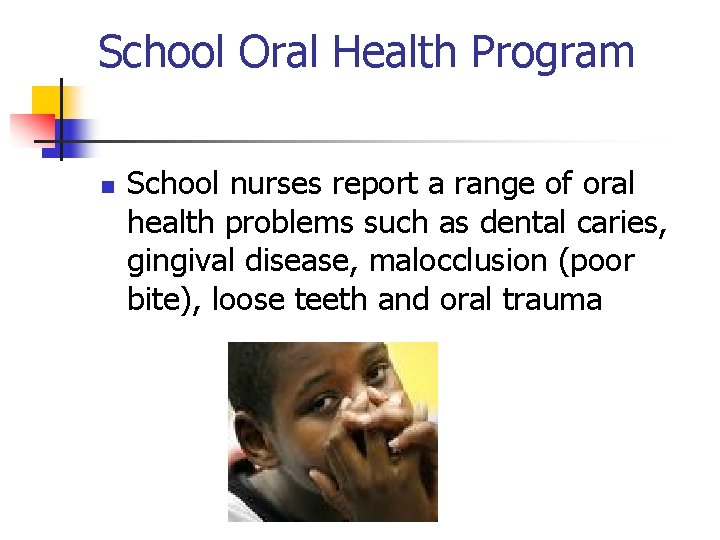 School Oral Health Program

School nurses report a range of oral health problems such as dental caries, gingival disease, malocclusion (poor bite), loose teeth and oral trauma